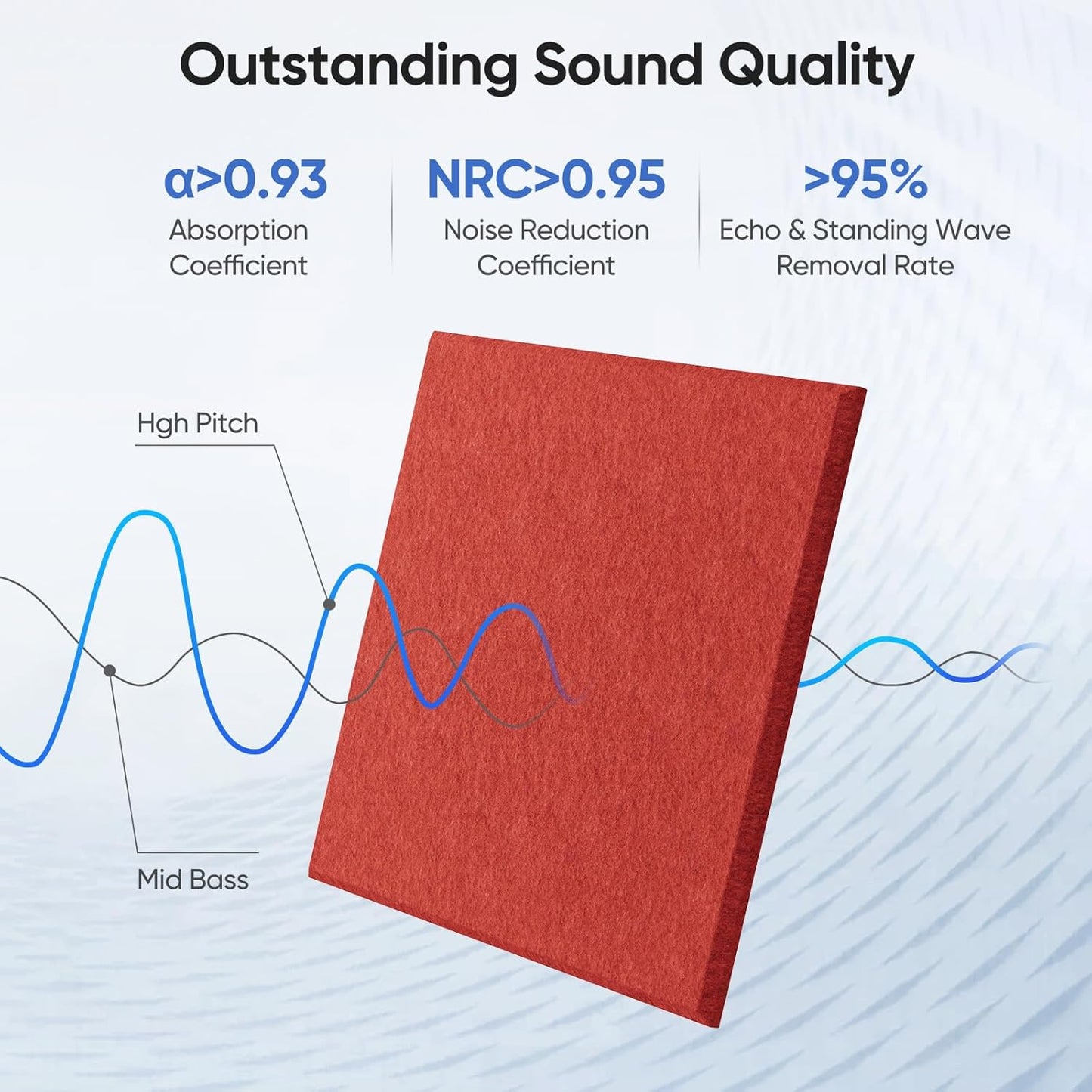 Outstanding Sound Quality

α>0.93
Absorption Coefficient

NRC>0.95
Noise Reduction Coefficient

>95%
Echo & Standing Wave Removal Rate

Hgh Pitch

Mid Bass